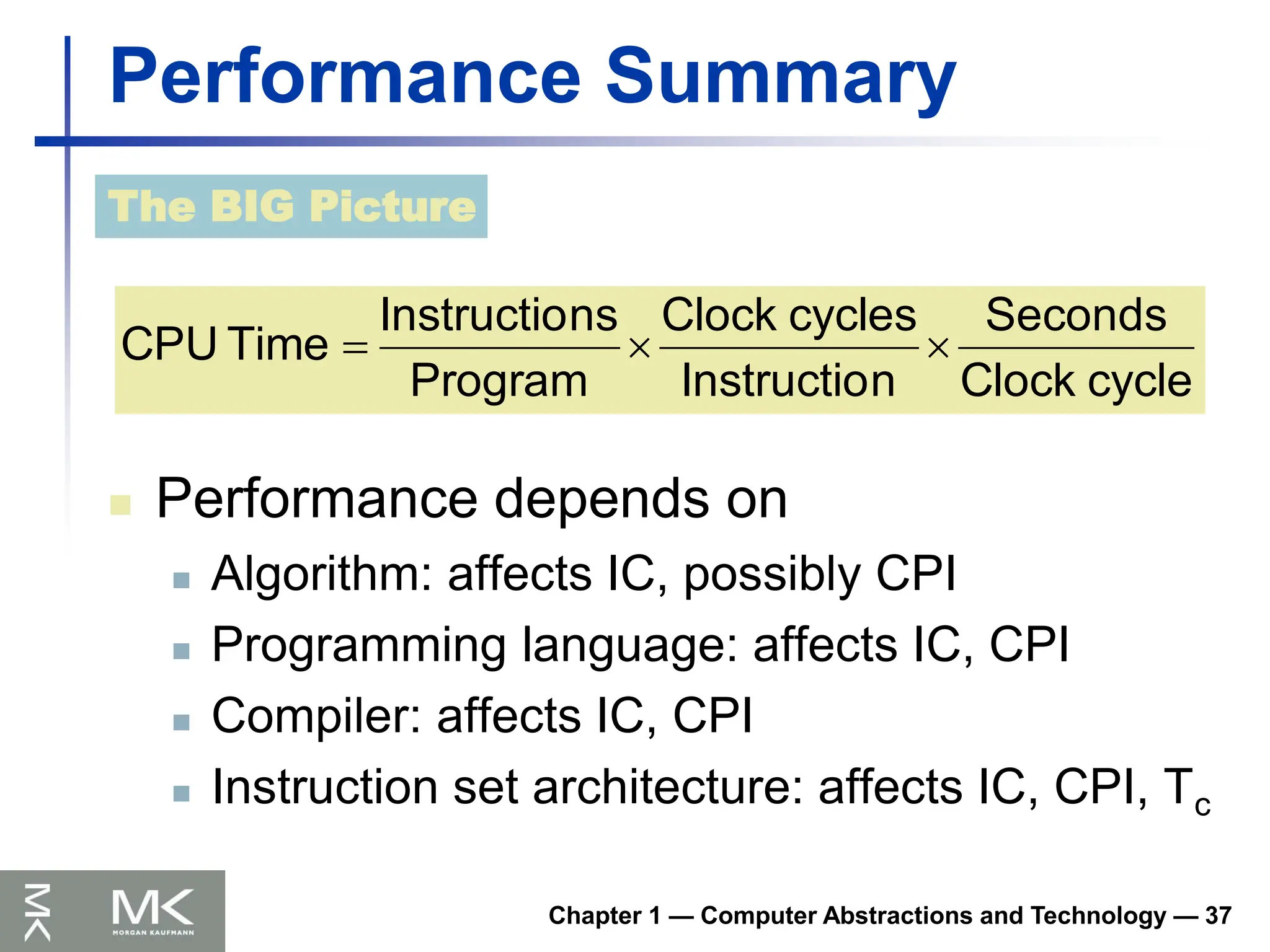 Performance Summary

The BIG Picture

$\text{CPU Time} = \frac{\text{Instructions}}{\text{Program}} \times \frac{\text{Clock cycles}}{\text{Instruction}} \times \frac{\text{Seconds}}{\text{Clock cycle}}$

Performance depends on

Algorithm: affects IC, possibly CPI

Programming language: affects IC, CPI

Compiler: affects IC, CPI

Instruction set architecture: affects IC, CPI, $T_c$

MK

MK MORGAN KAUFMANN

Chapter 1 — Computer Abstractions and Technology — 37